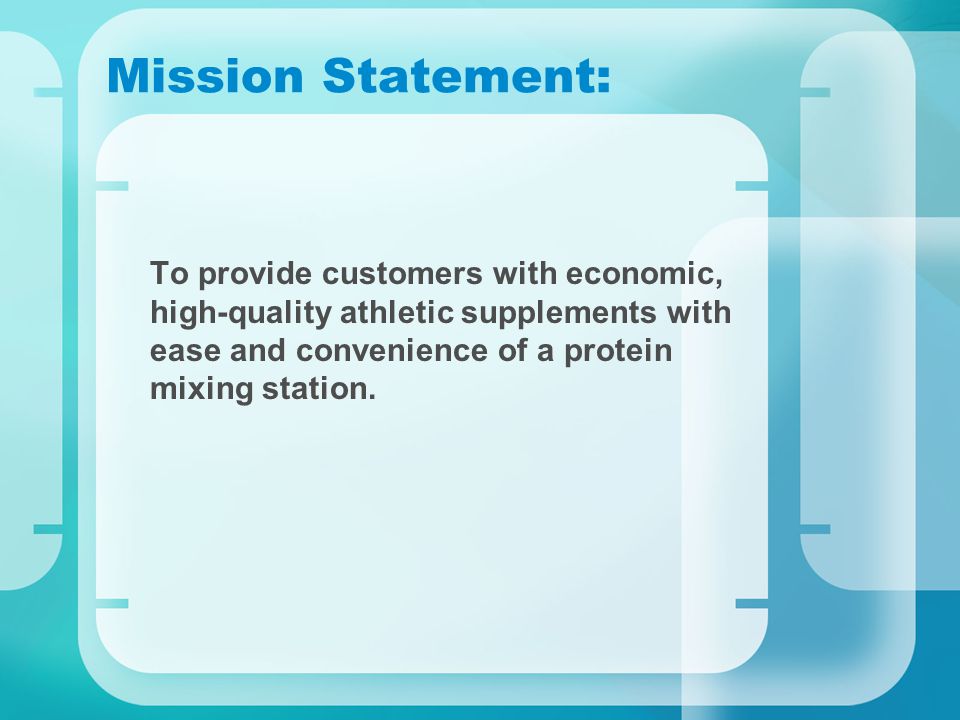 Mission Statement:

To provide customers with economic, high-quality athletic supplements with ease and convenience of a protein mixing station.